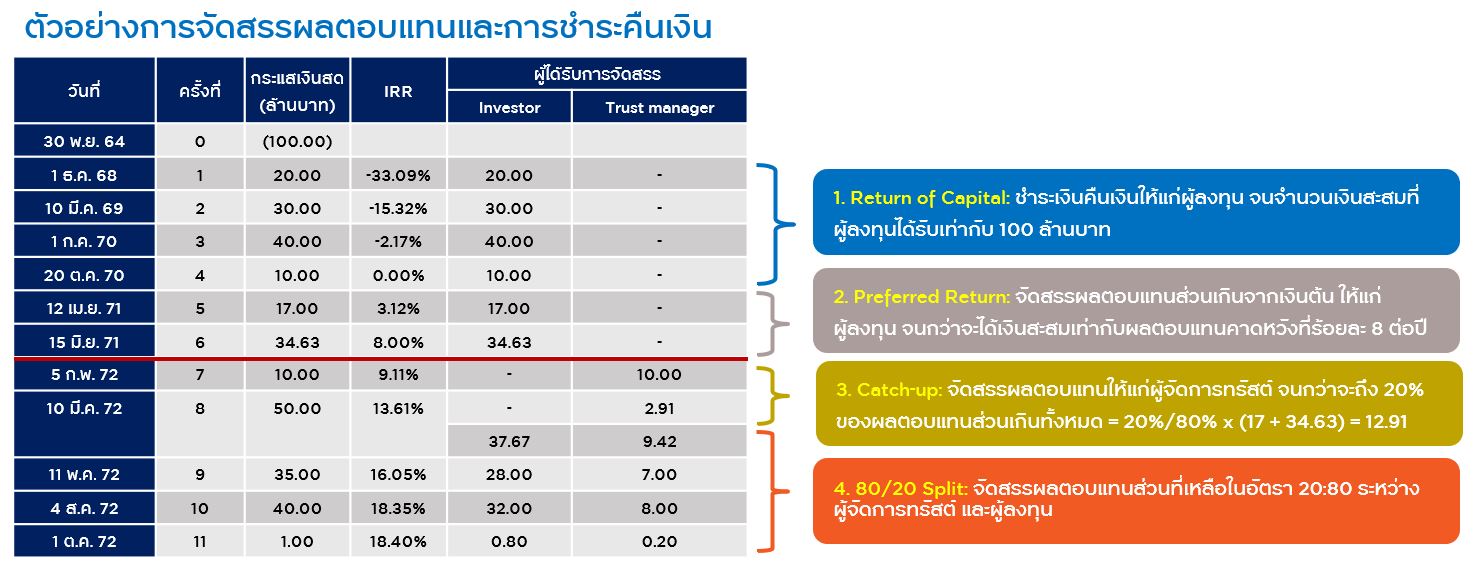 ตัวอย่างการจัดสรรผลตอบแทนและการชำระคืนเงิน

| วันที่ | ครั้งที่ | กระแสเงินสด (ล้านบาท) | IRR | ผู้ได้รับการจัดสรร Investor | ผู้ได้รับการจัดสรร Trust manager |
|---|---|---|---|---|---|
| 30 พ.ย. 64 | 0 | (100.00) | | | |
| 1 ธ.ค. 68 | 1 | 20.00 | -33.09% | 20.00 | - |
| 10 มี.ค. 69 | 2 | 30.00 | -15.32% | 30.00 | - |
| 1 ก.ค. 70 | 3 | 40.00 | -2.17% | 40.00 | - |
| 20 ต.ค. 70 | 4 | 10.00 | 0.00% | 10.00 | - |
| 12 เม.ย. 71 | 5 | 17.00 | 3.12% | 17.00 | - |
| 15 มิ.ย. 71 | 6 | 34.63 | 8.00% | 34.63 | - |
| 5 ก.พ. 72 | 7 | 10.00 | 9.11% | - | 10.00 |
| 10 มี.ค. 72 | 8 | 50.00 | 13.61% | - | 2.91 |
| | | | | 37.67 | 9.42 |
| 11 พ.ค. 72 | 9 | 35.00 | 16.05% | 28.00 | 7.00 |
| 4 ส.ค. 72 | 10 | 40.00 | 18.35% | 32.00 | 8.00 |
| 1 ต.ค. 72 | 11 | 1.00 | 18.40% | 0.80 | 0.20 |

1. Return of Capital: ชำระเงินคืนเงินให้แก่ผู้ลงทุน จนจำนวนเงินสะสมที่ผู้ลงทุนได้รับเท่ากับ 100 ล้านบาท

2. Preferred Return: จัดสรรผลตอบแทนส่วนเกินจากเงินต้น ให้แก่ผู้ลงทุน จนกว่าจะได้เงินสะสมเท่ากับผลตอบแทนคาดหวังที่ร้อยละ 8 ต่อปี

3. Catch-up: จัดสรรผลตอบแทนให้แก่ผู้จัดการทรัสต์ จนกว่าจะถึง 20% ของผลตอบแทนส่วนเกินทั้งหมด = 20%/80% x (17 + 34.63) = 12.91

4. 80/20 Split: จัดสรรผลตอบแทนส่วนที่เหลือในอัตรา 20:80 ระหว่างผู้จัดการทรัสต์ และผู้ลงทุน